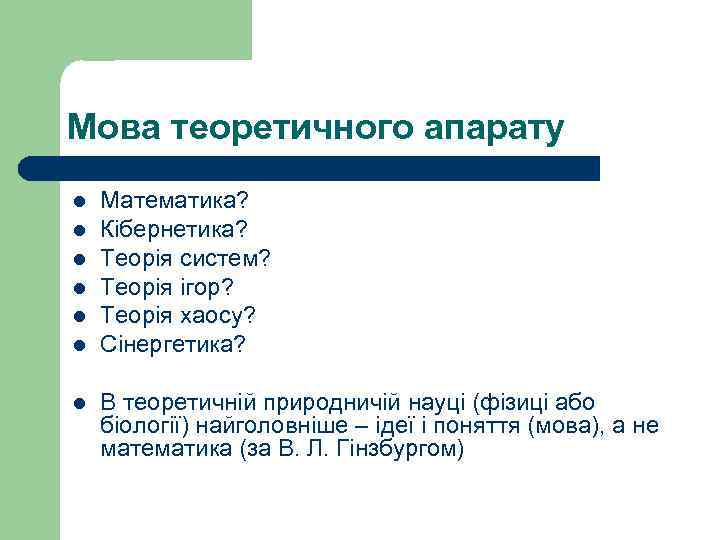 Мова теоретичного апарату

- Математика?
- Кібернетика?
- Теорія систем?
- Теорія ігор?
- Теорія хаосу?
- Сінергетика?

- В теоретичній природничій науці (фізиці або біології) найголовніше – ідеї і поняття (мова), а не математика (за В. Л. Гінзбургом)